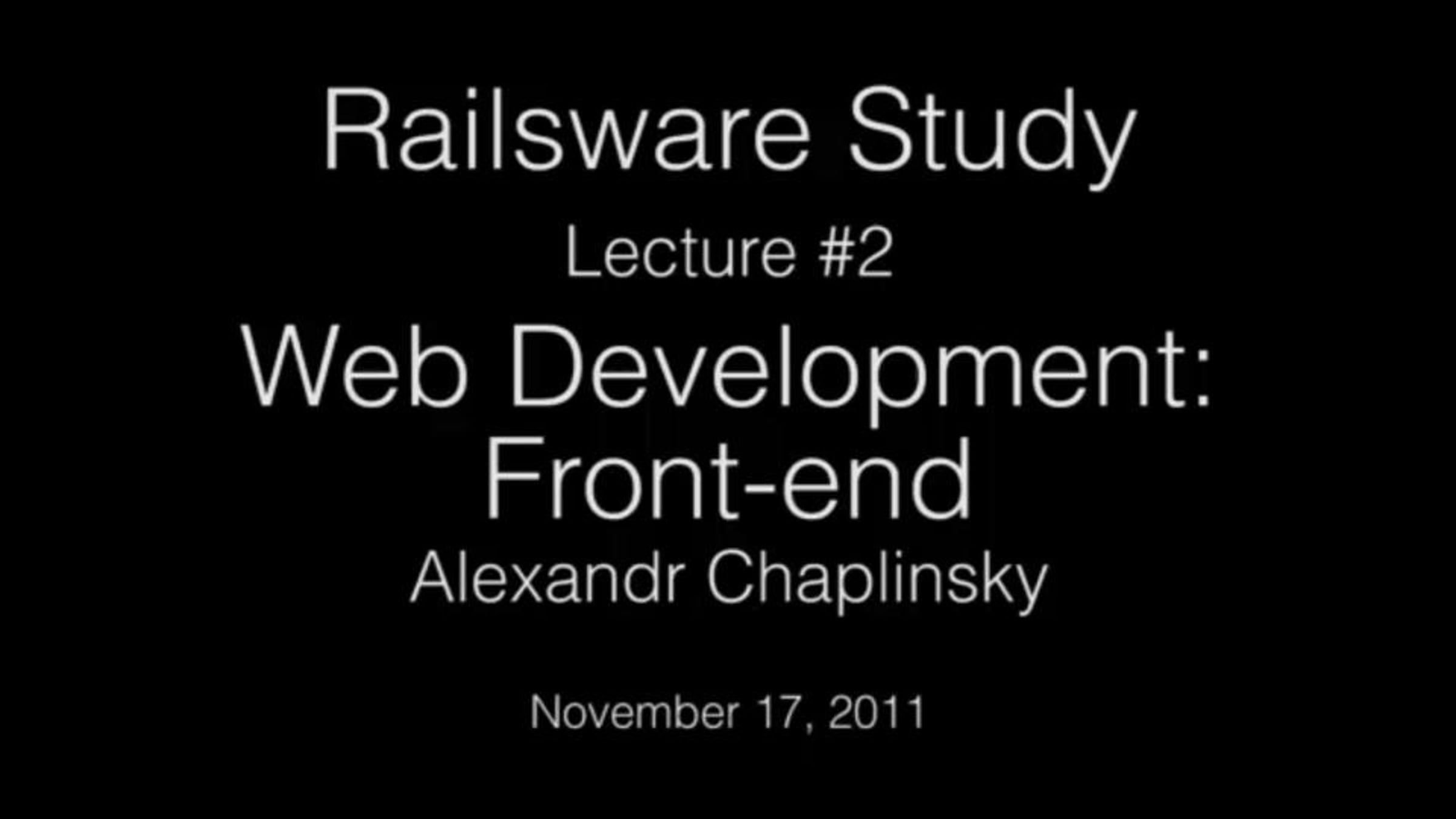 Railsware Study

Lecture #2

Web Development: Front-end

Alexandr Chaplinsky

November 17, 2011